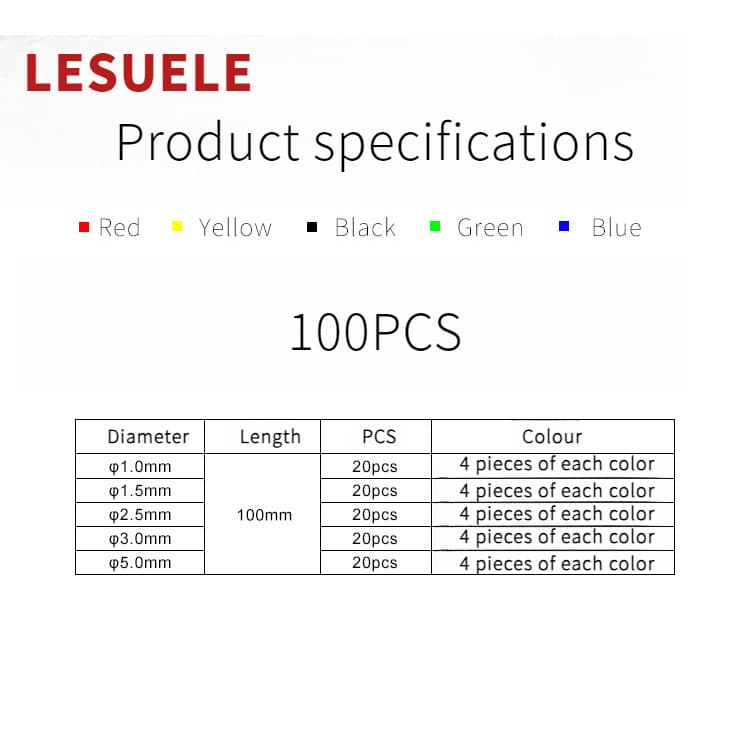 LESUELE

Product specifications

Red Yellow Black Green Blue

100PCS

| Diameter | Length | PCS | Colour |
|---|---|---|---|
| φ1.0mm | 100mm | 20pcs | 4 pieces of each color |
| φ1.5mm | | 20pcs | 4 pieces of each color |
| φ2.5mm | | 20pcs | 4 pieces of each color |
| φ3.0mm | | 20pcs | 4 pieces of each color |
| φ5.0mm | | 20pcs | 4 pieces of each color |